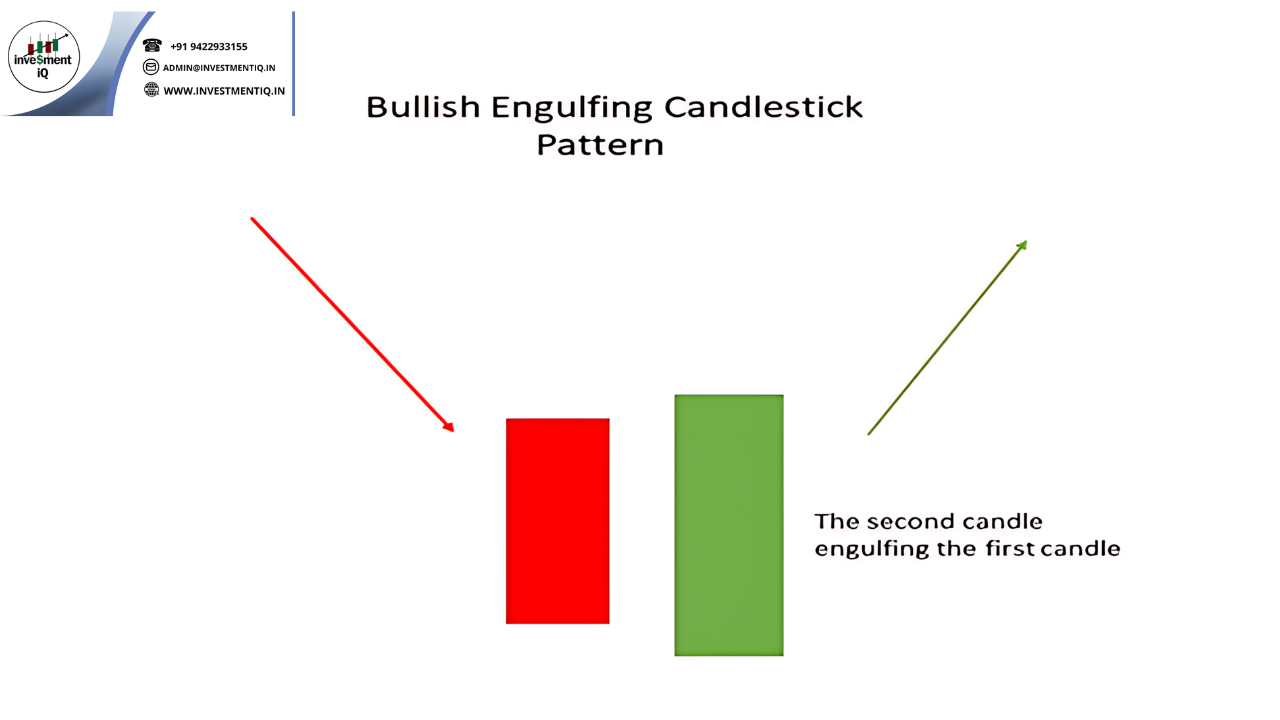 inve$ment iQ

+91 9422933155
ADMIN@INVESTMENTIQ.IN
WWW.INVESTMENTIQ.IN

Bullish Engulfing Candlestick Pattern

The second candle engulfing the first candle